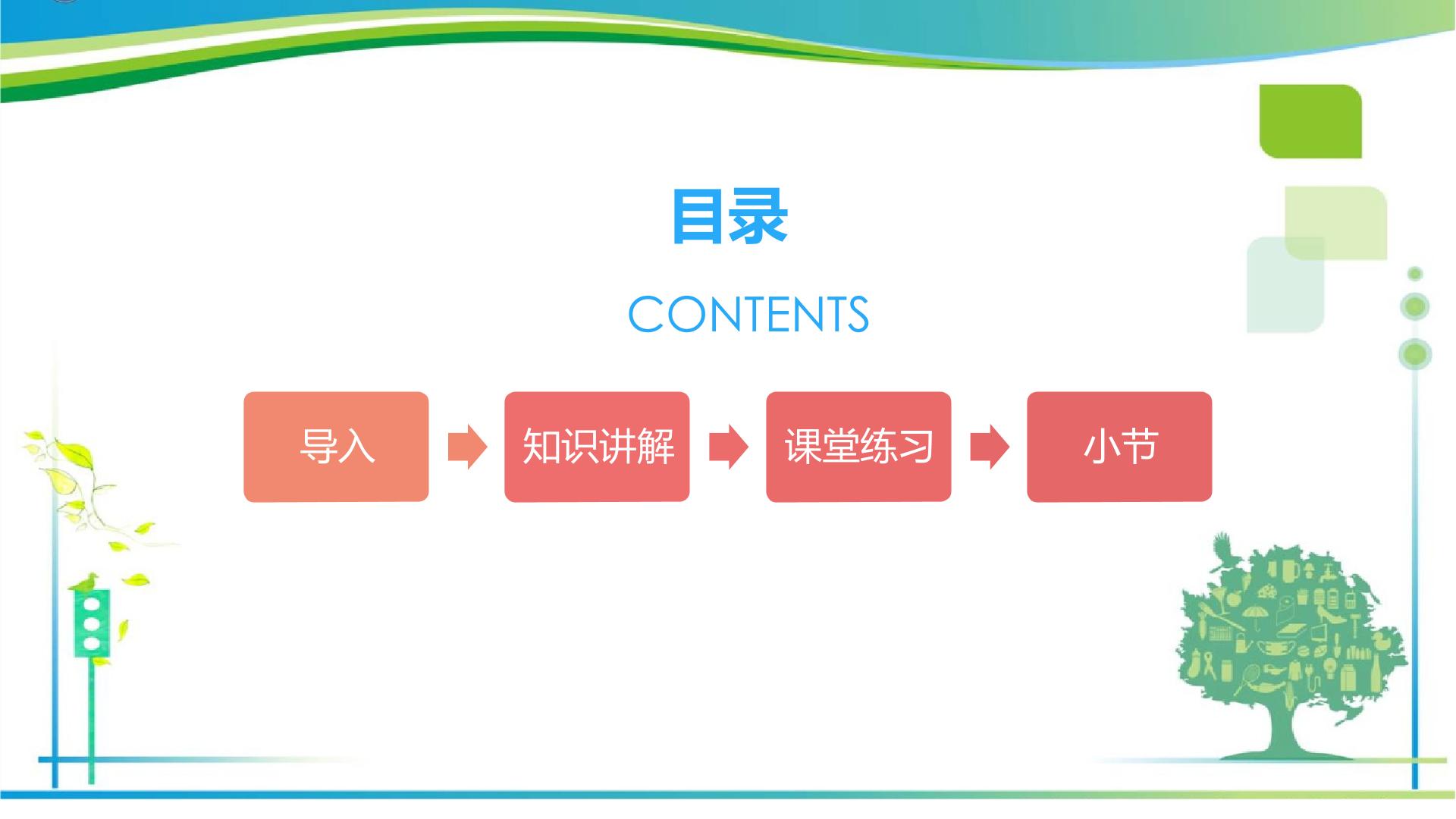 目录

CONTENTS

导入

知识讲解

课堂练习

小节